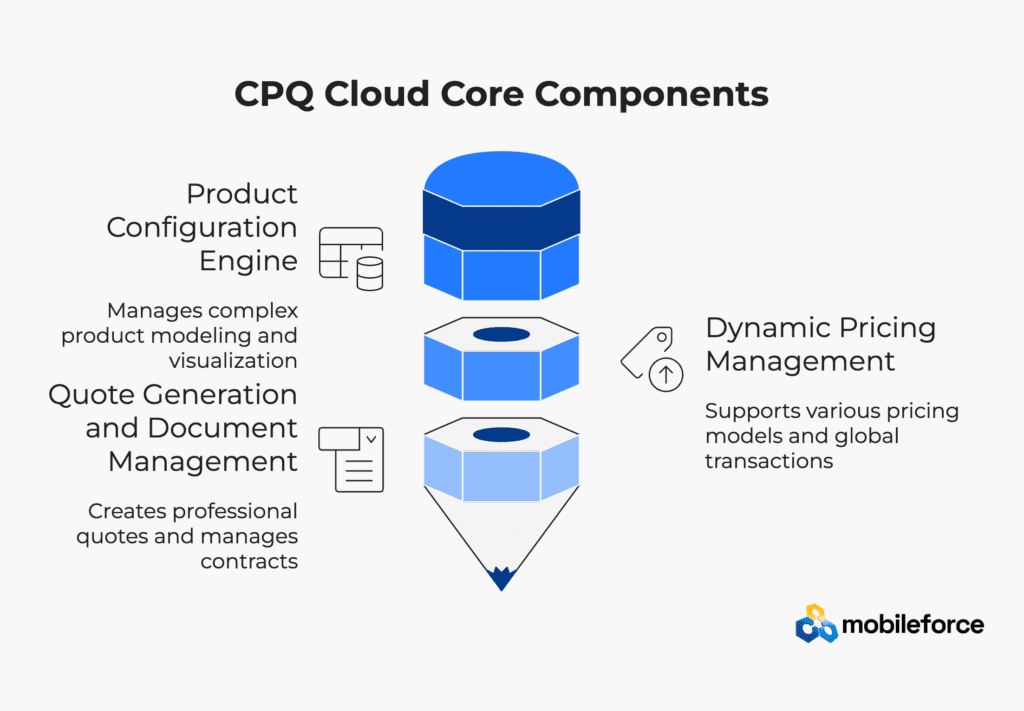 CPQ Cloud Core Components

Product Configuration Engine

Manages complex product modeling and visualization

Quote Generation and Document Management

Creates professional quotes and manages contracts

Dynamic Pricing Management

Supports various pricing models and global transactions

mobileforce